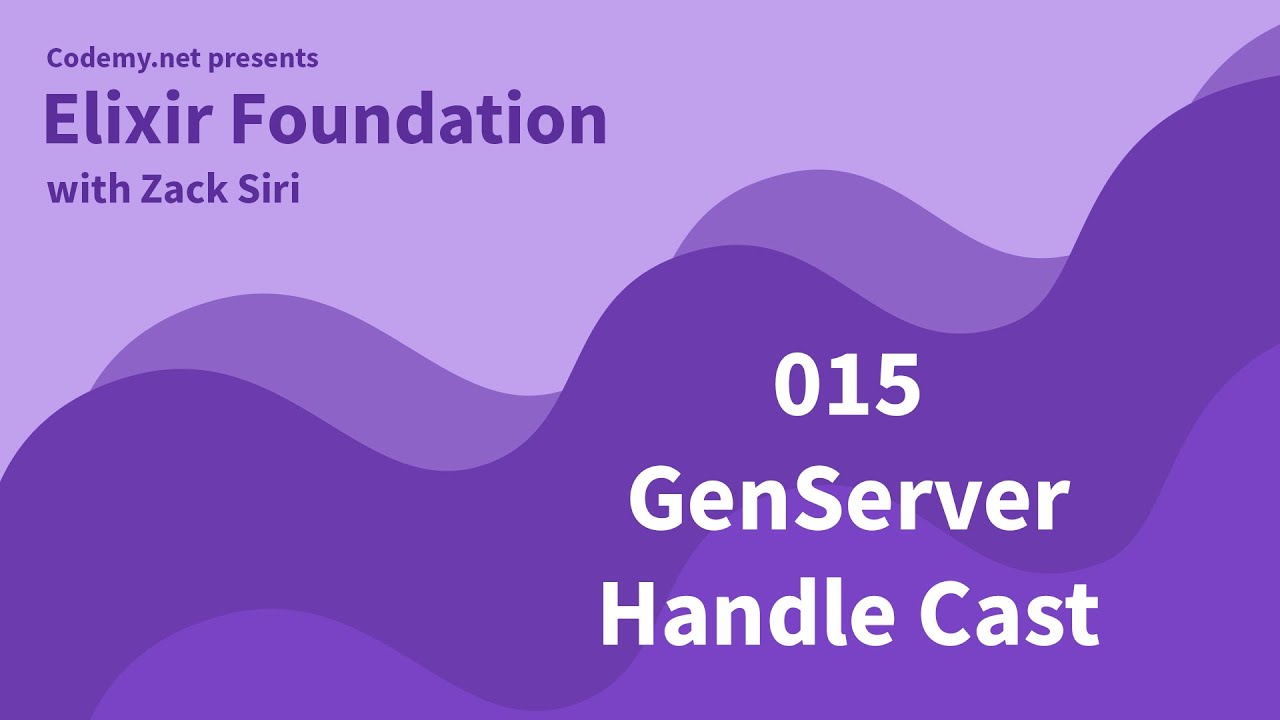 Codemy.net presents
Elixir Foundation
with Zack Siri

015
GenServer
Handle Cast